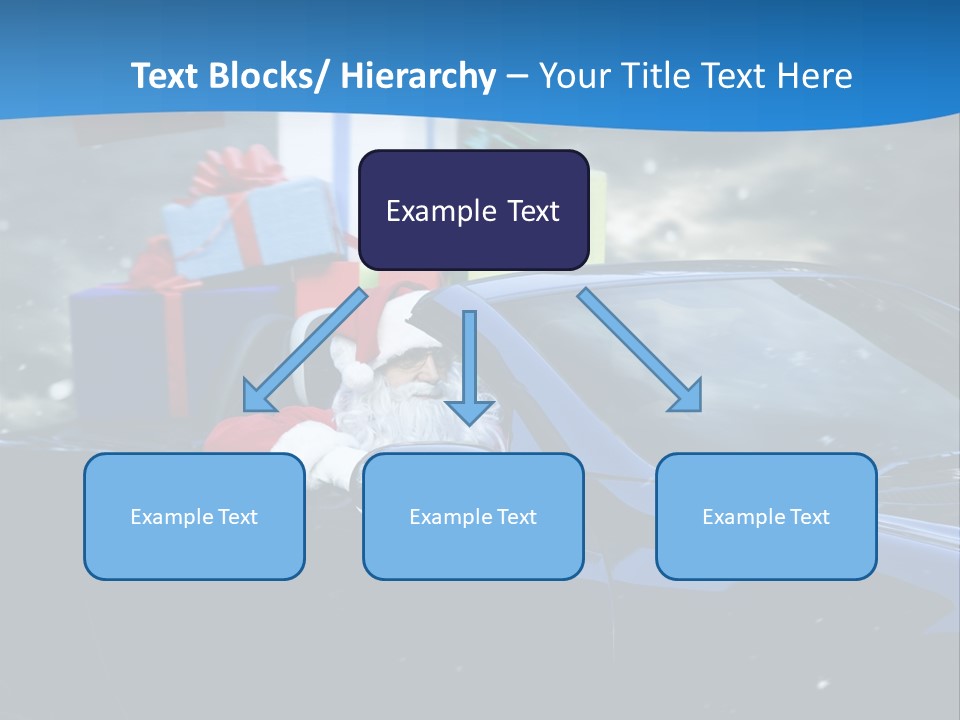 Text Blocks/ Hierarchy – Your Title Text Here

Example Text

Example Text

Example Text

Example Text